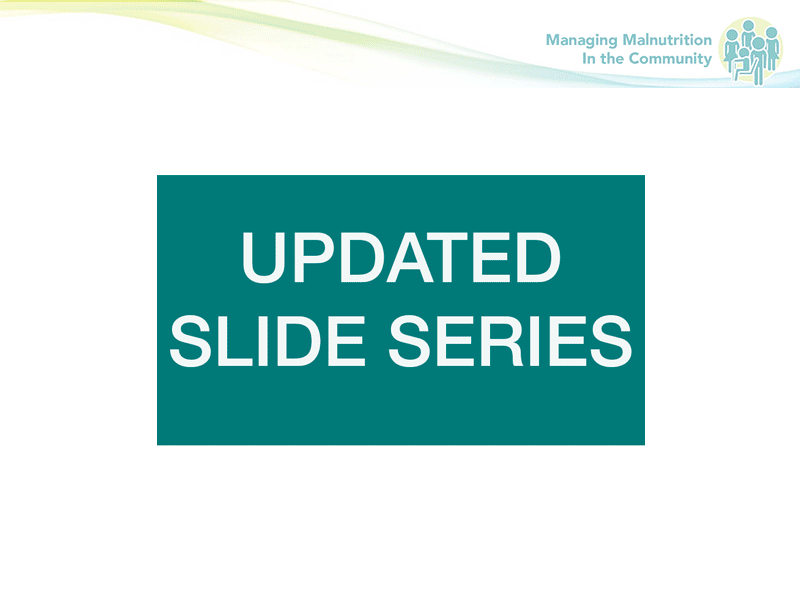 Managing Malnutrition
In the Community

UPDATED
SLIDE SERIES